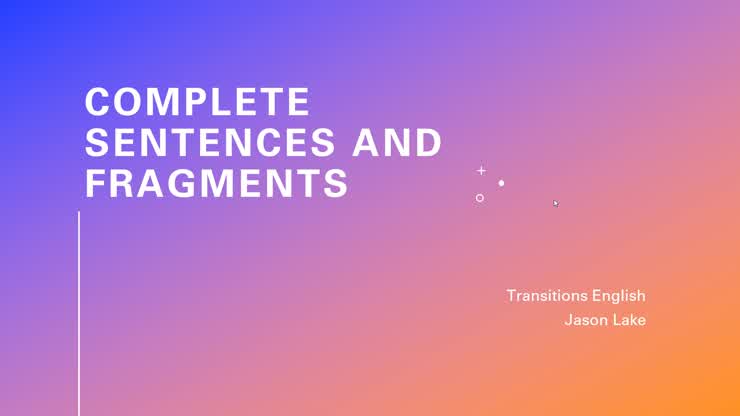 COMPLETE SENTENCES AND FRAGMENTS

Transitions English
Jason Lake